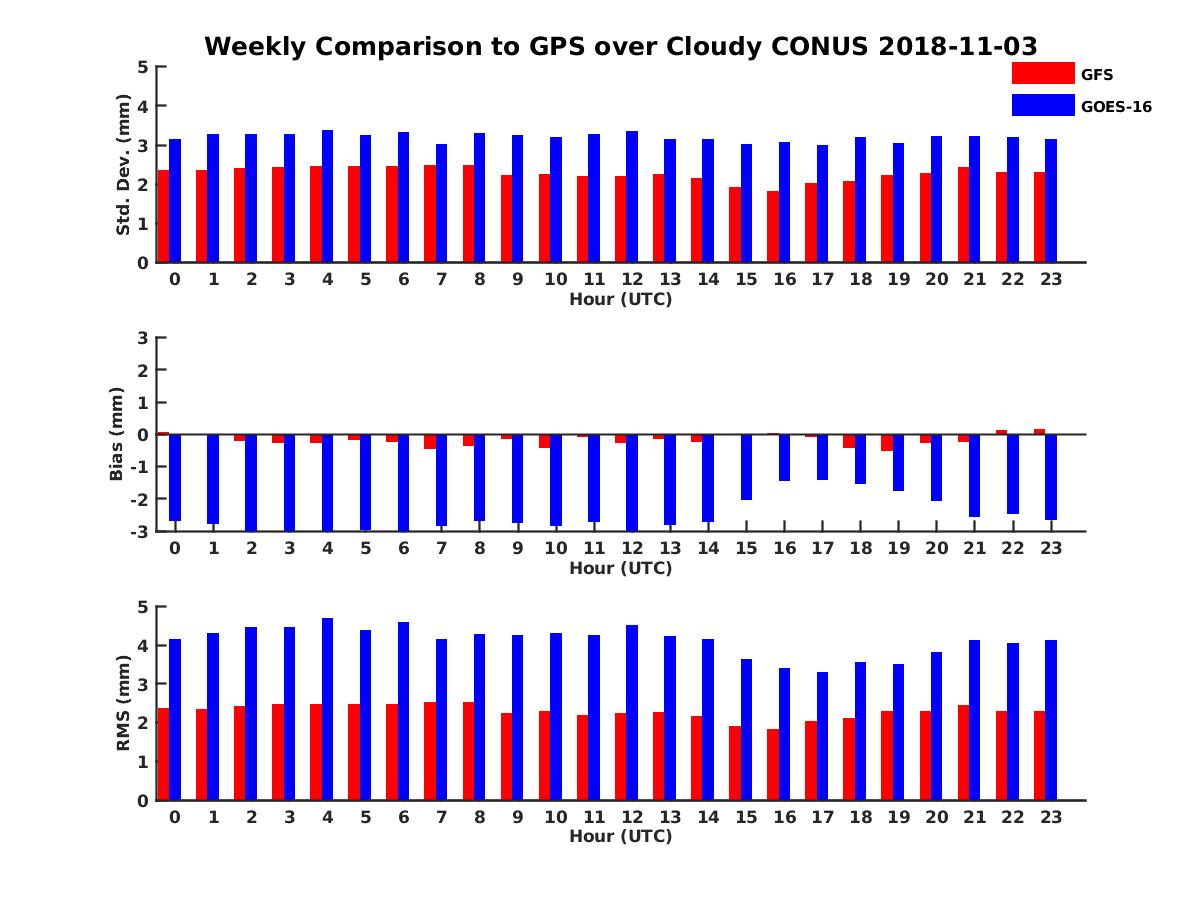 Weekly Comparison to GPS over Cloudy CONUS 2018-11-03

GFS
GOES-16

Std. Dev. (mm)
5
4
3
2
1
0
0 1 2 3 4 5 6 7 8 9 10 11 12 13 14 15 16 17 18 19 20 21 22 23
Hour (UTC)

Bias (mm)
3
2
1
0
-1
-2
-3
0 1 2 3 4 5 6 7 8 9 10 11 12 13 14 15 16 17 18 19 20 21 22 23
Hour (UTC)

RMS (mm)
5
4
3
2
1
0
0 1 2 3 4 5 6 7 8 9 10 11 12 13 14 15 16 17 18 19 20 21 22 23
Hour (UTC)